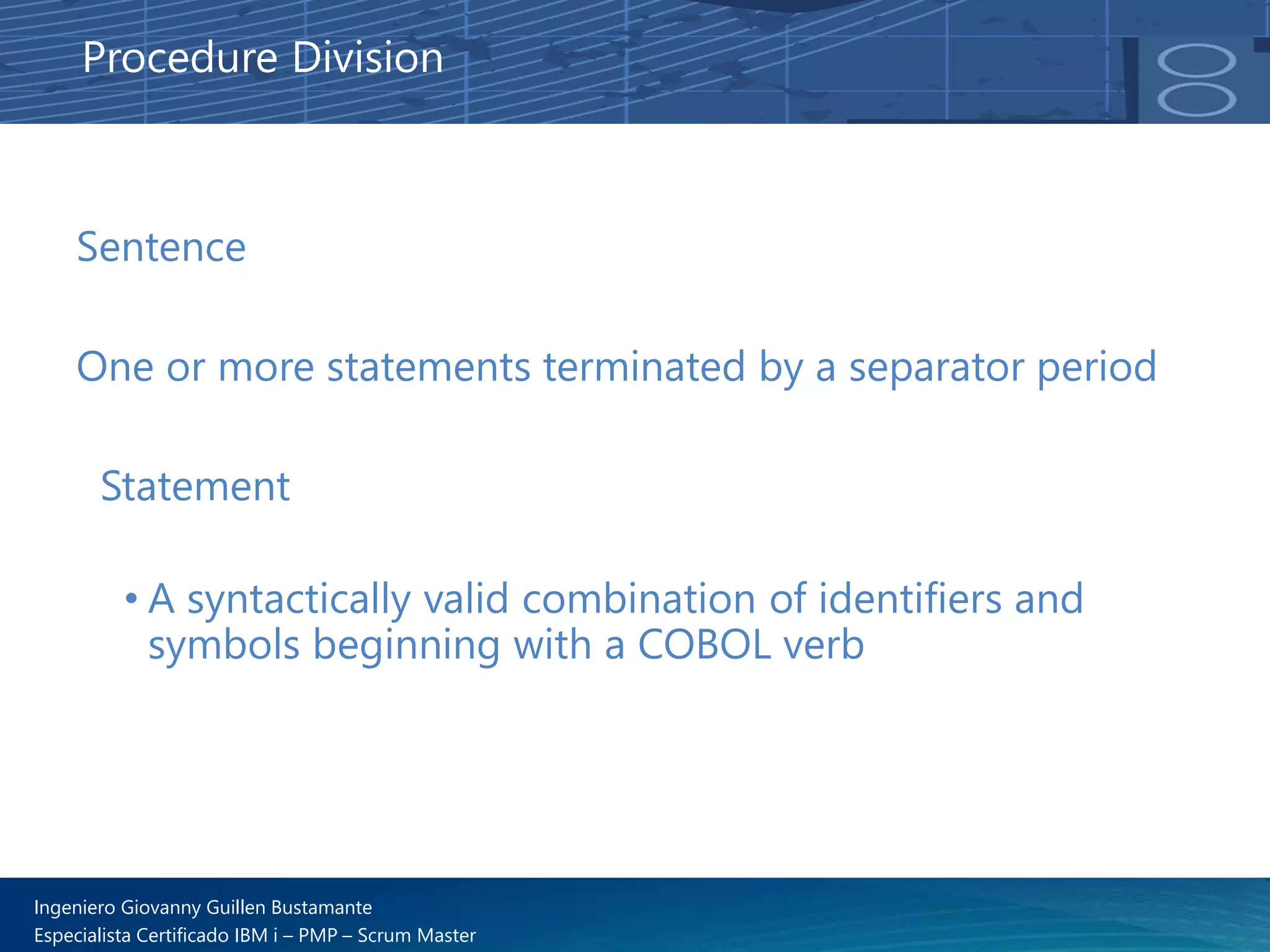 Procedure Division

Sentence

One or more statements terminated by a separator period

Statement

• A syntactically valid combination of identifiers and symbols beginning with a COBOL verb

Ingeniero Giovanny Guillen Bustamante
Especialista Certificado IBM i – PMP – Scrum Master